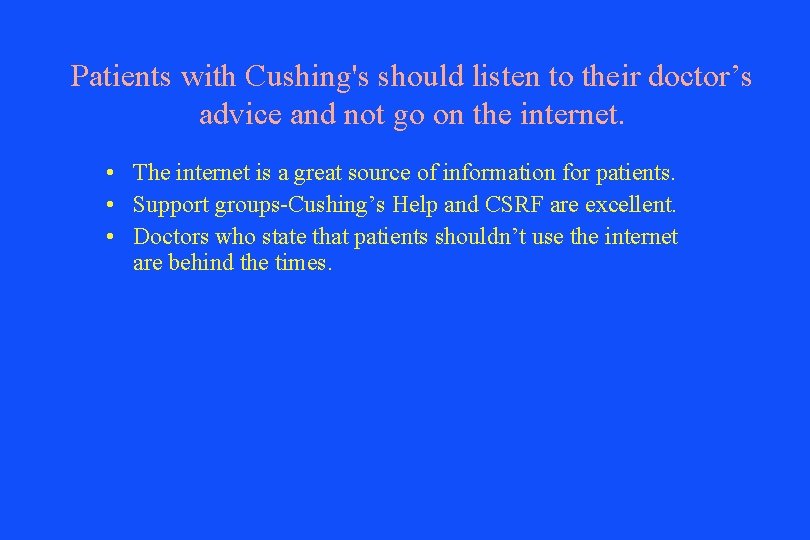 Patients with Cushing's should listen to their doctor’s advice and not go on the internet.

• The internet is a great source of information for patients.
• Support groups-Cushing’s Help and CSRF are excellent.
• Doctors who state that patients shouldn’t use the internet are behind the times.